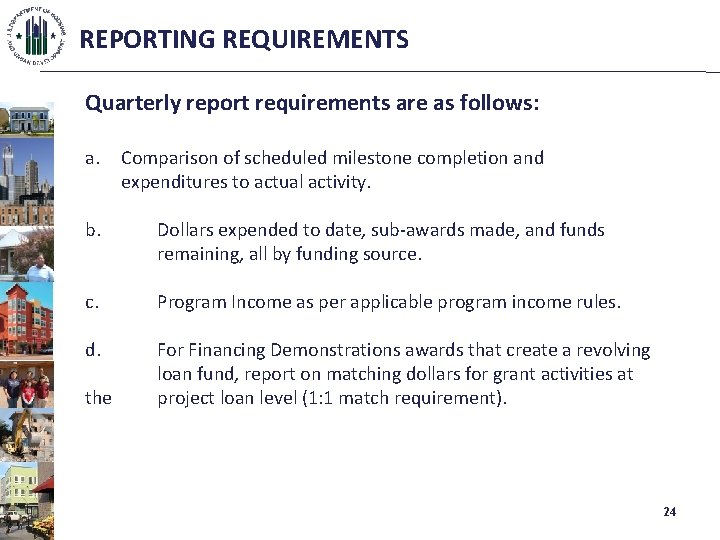 U.S. DEPARTMENT OF HOUSING AND URBAN DEVELOPMENT

REPORTING REQUIREMENTS

Quarterly report requirements are as follows:

a. Comparison of scheduled milestone completion and expenditures to actual activity.

b. Dollars expended to date, sub-awards made, and funds remaining, all by funding source.

c. Program Income as per applicable program income rules.

d. For Financing Demonstrations awards that create a revolving loan fund, report on matching dollars for grant activities at the project loan level (1:1 match requirement).

24